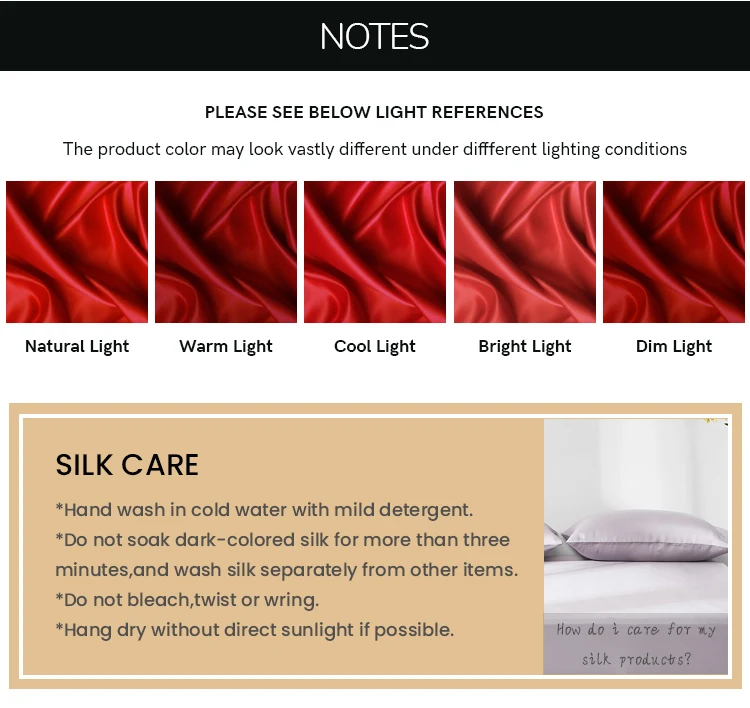 NOTES

PLEASE SEE BELOW LIGHT REFERENCES

The product color may look vastly different under diffferent lighting conditions

Natural Light

Warm Light

Cool Light

Bright Light

Dim Light

SILK CARE

*Hand wash in cold water with mild detergent.
*Do not soak dark-colored silk for more than three minutes,and wash silk separately from other items.
*Do not bleach,twist or wring.
*Hang dry without direct sunlight if possible.

How do i care for my silk products?